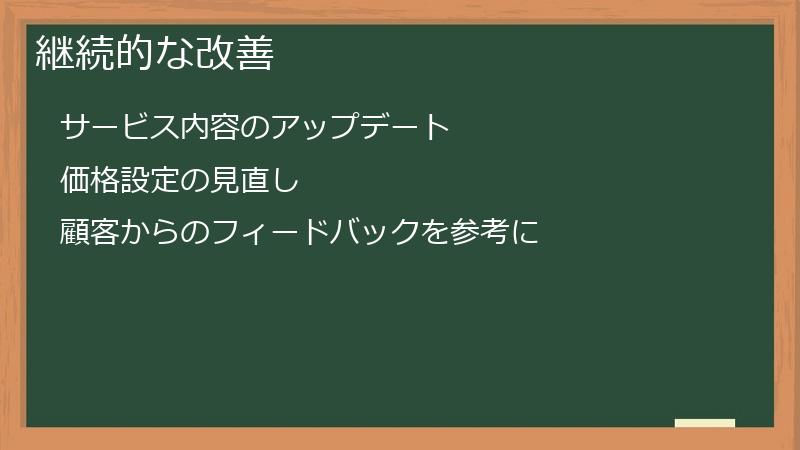 継続的な改善

サービス内容のアップデート

価格設定の見直し

顧客からのフィードバックを参考に